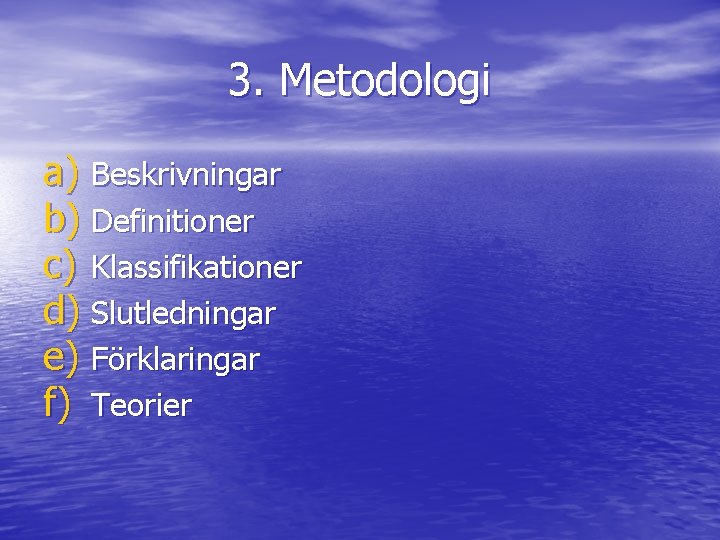 3. Metodologi

a) Beskrivningar
b) Definitioner
c) Klassifikationer
d) Slutledningar
e) Förklaringar
f) Teorier